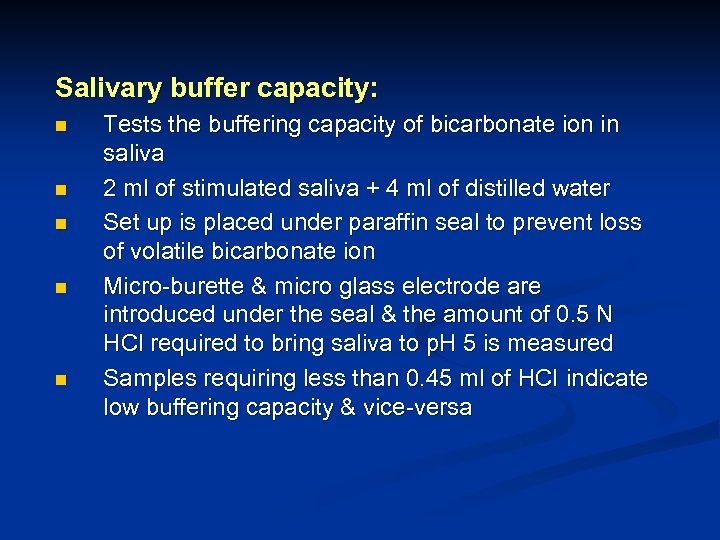 Salivary buffer capacity:

- Tests the buffering capacity of bicarbonate ion in saliva
- 2 ml of stimulated saliva + 4 ml of distilled water
- Set up is placed under paraffin seal to prevent loss of volatile bicarbonate ion
- Micro-burette & micro glass electrode are introduced under the seal & the amount of 0.5 N HCl required to bring saliva to pH 5 is measured
- Samples requiring less than 0.45 ml of HCl indicate low buffering capacity & vice-versa